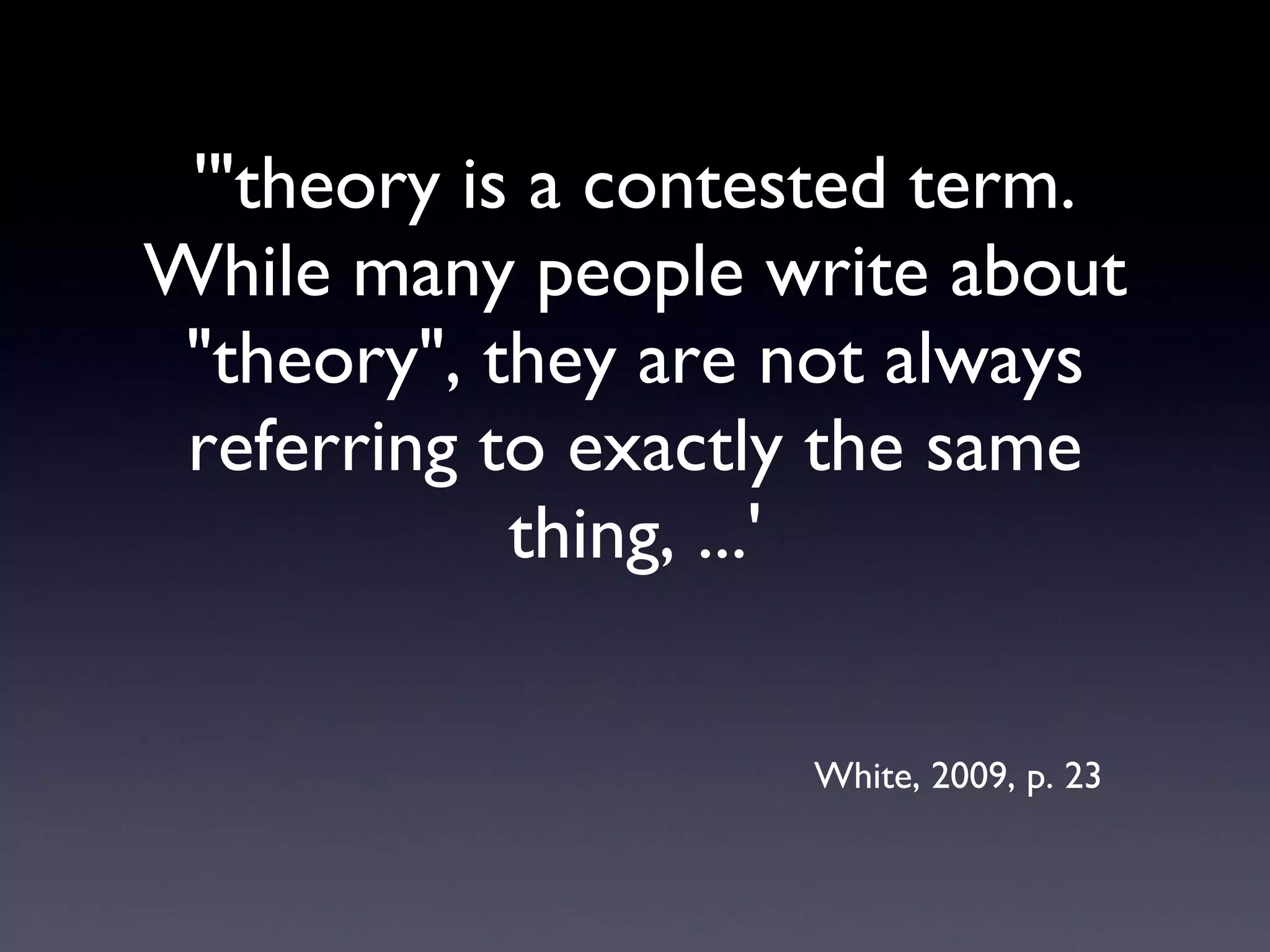 '"theory is a contested term. While many people write about "theory", they are not always referring to exactly the same thing, ...'

White, 2009, p. 23